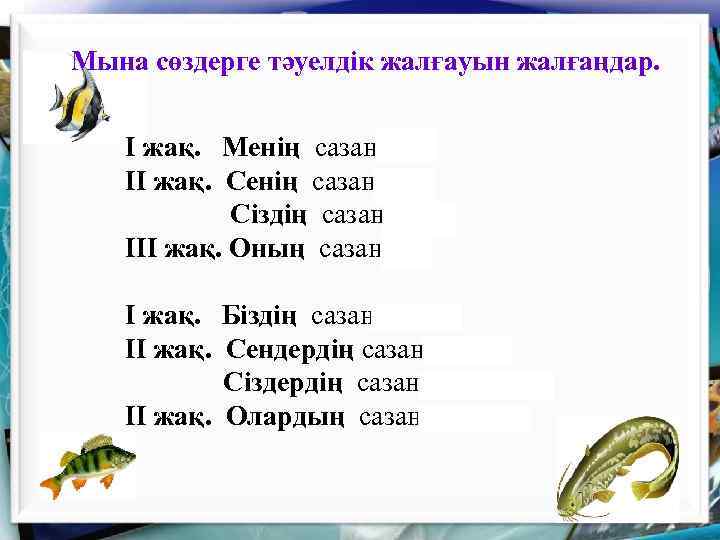 Мына сөздерге тәуелдік жалғауын жалғаңдар.

І жақ. Менің сазан
ІІ жақ. Сенің сазан
Сіздің сазан
ІІІ жақ. Оның сазан

І жақ. Біздің сазан
ІІ жақ. Сендердің сазан
Сіздердің сазан
ІІ жақ. Олардың сазан